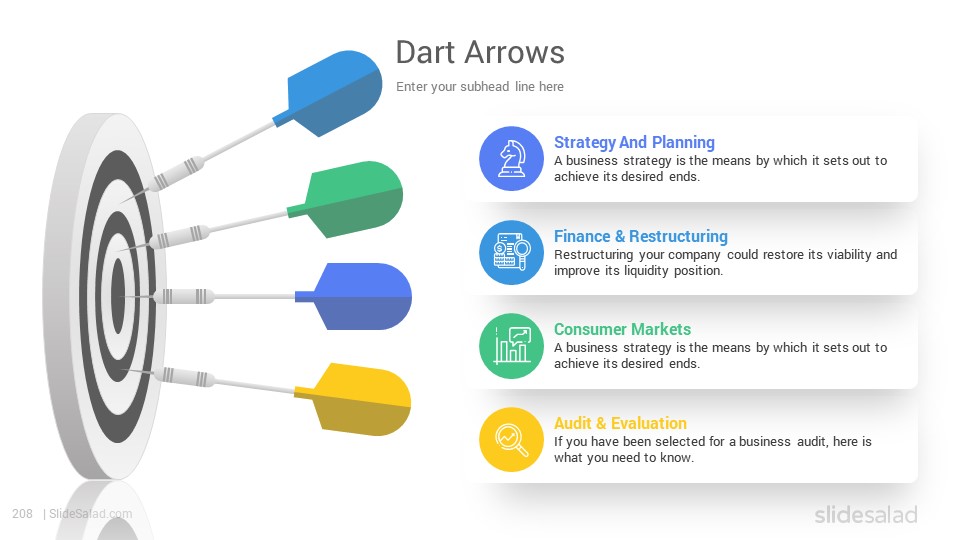 Dart Arrows

Enter your subhead line here

Strategy And Planning
A business strategy is the means by which it sets out to achieve its desired ends.

Finance & Restructuring
Restructuring your company could restore its viability and improve its liquidity position.

Consumer Markets
A business strategy is the means by which it sets out to achieve its desired ends.

Audit & Evaluation
If you have been selected for a business audit, here is what you need to know.

208 | SlideSalad.com

slidesalad